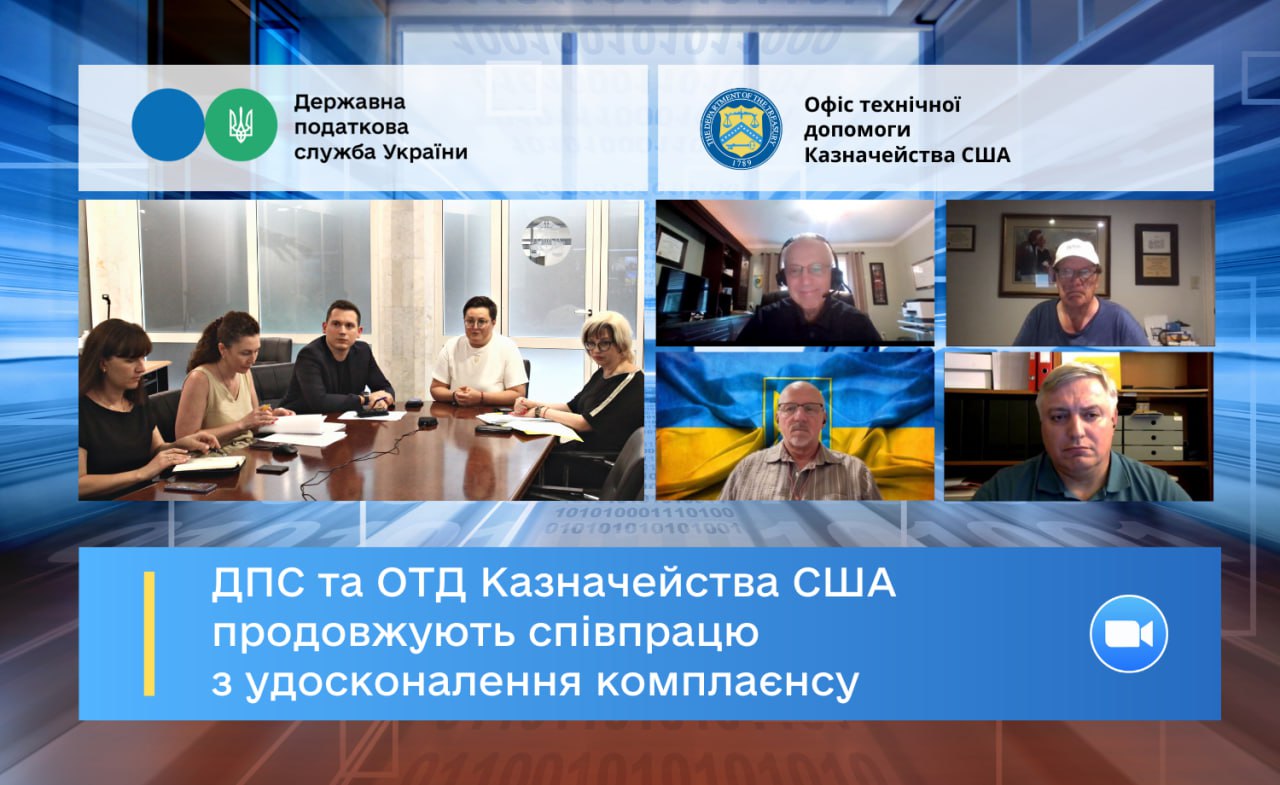 Державна податкова служба України

THE DEPARTMENT OF THE TREASURY 1789

Офіс технічної допомоги Казначейства США

ДПС та ОТД Казначейства США продовжують співпрацю з удосконалення комплаєнсу